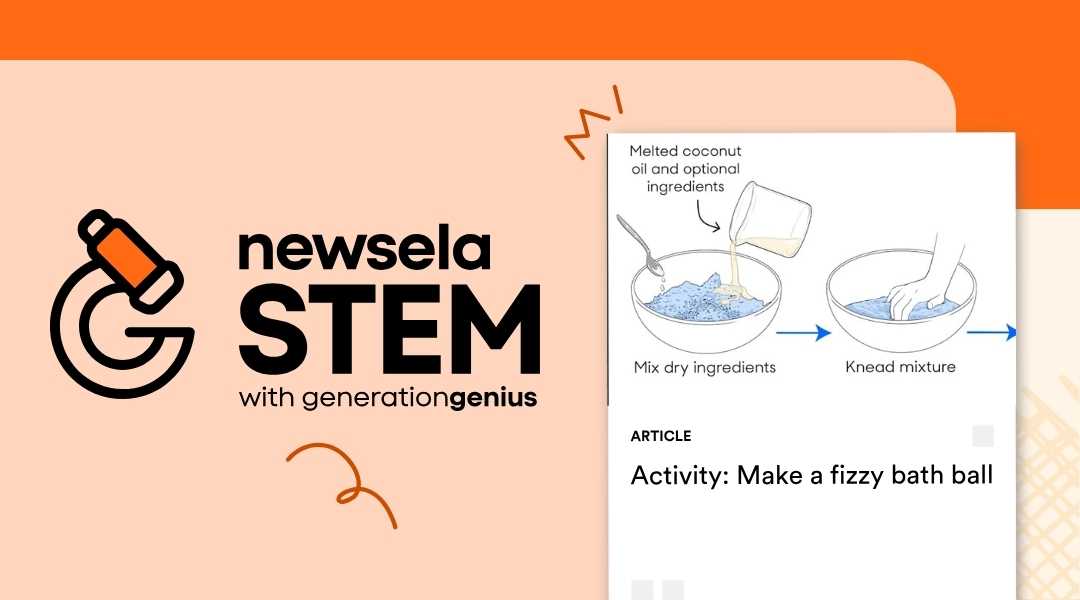 newsela
STEM
with generationgenius

Melted coconut oil and optional ingredients

Mix dry ingredients

Knead mixture

ARTICLE

Activity: Make a fizzy bath ball